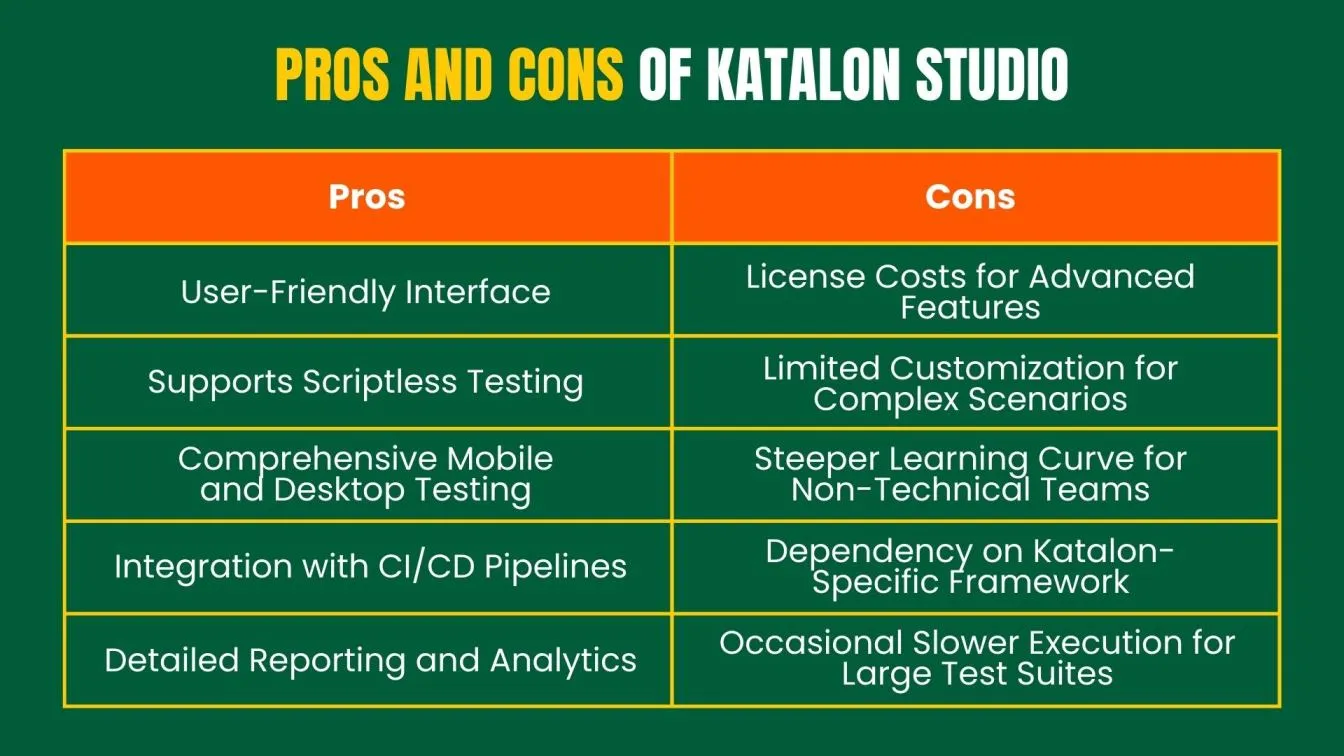 PROS AND CONS OF KATALON STUDIO

| Pros | Cons |
|---|---|
| User-Friendly Interface | License Costs for Advanced Features |
| Supports Scriptless Testing | Limited Customization for Complex Scenarios |
| Comprehensive Mobile and Desktop Testing | Steeper Learning Curve for Non-Technical Teams |
| Integration with CI/CD Pipelines | Dependency on Katalon-Specific Framework |
| Detailed Reporting and Analytics | Occasional Slower Execution for Large Test Suites |